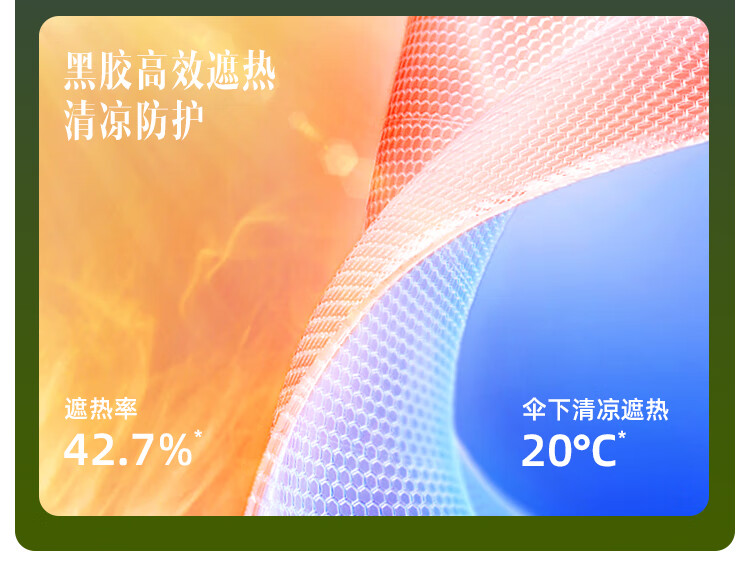 黑胶高效遮热
清凉防护

遮热率
42.7%*

伞下清凉遮热
20°C*